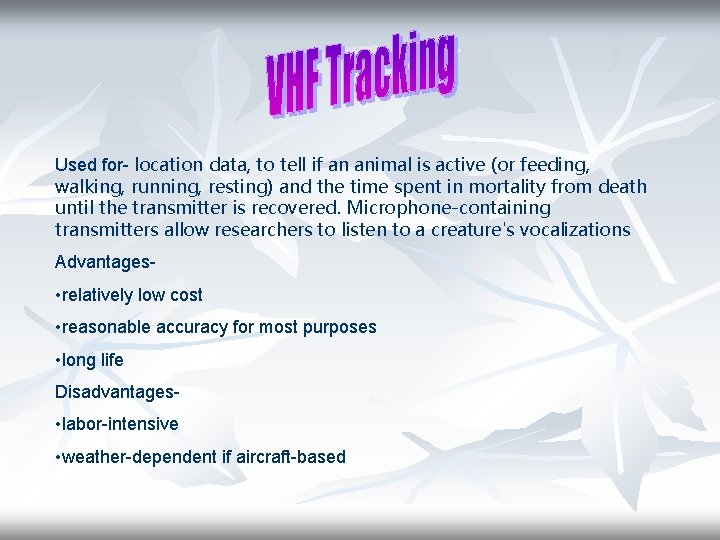 VHF Tracking

Used for- location data, to tell if an animal is active (or feeding, walking, running, resting) and the time spent in mortality from death until the transmitter is recovered. Microphone-containing transmitters allow researchers to listen to a creature's vocalizations

Advantages-

•relatively low cost

•reasonable accuracy for most purposes

•long life

Disadvantages-

•labor-intensive

•weather-dependent if aircraft-based